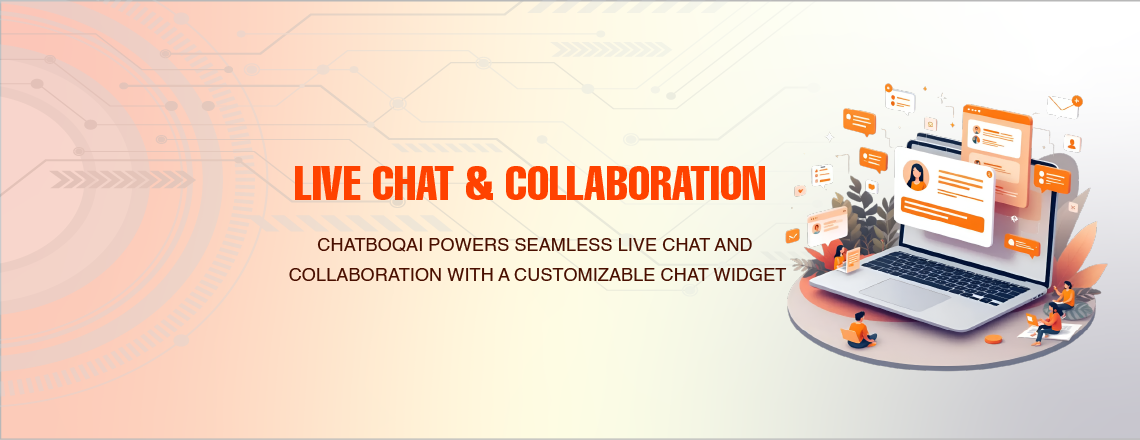 LIVE CHAT & COLLABORATION

CHATBOQAI POWERS SEAMLESS LIVE CHAT AND COLLABORATION WITH A CUSTOMIZABLE CHAT WIDGET